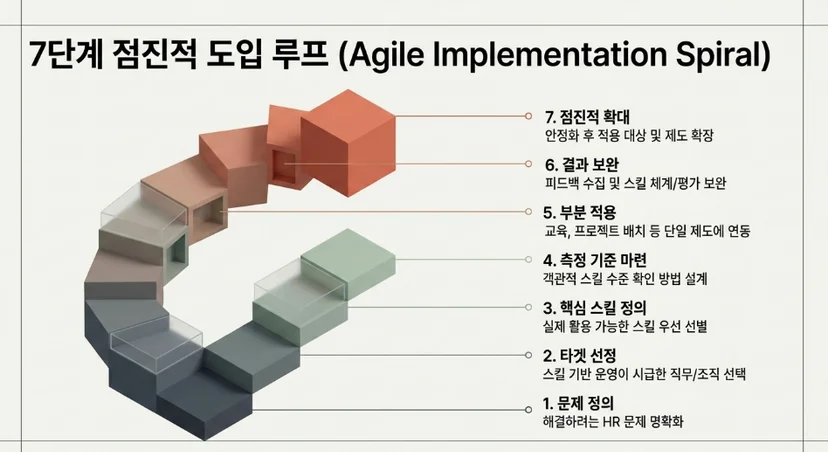 7단계 점진적 도입 루프 (Agile Implementation Spiral)

7. 점진적 확대
안정화 후 적용 대상 및 제도 확장

6. 결과 보완
피드백 수집 및 스킬 체계/평가 보완

5. 부분 적용
교육, 프로젝트 배치 등 단일 제도에 연동

4. 측정 기준 마련
객관적 스킬 수준 확인 방법 설계

3. 핵심 스킬 정의
실제 활용 가능한 스킬 우선 선별

2. 타겟 선정
스킬 기반 운영이 시급한 직무/조직 선택

1. 문제 정의
해결하려는 HR 문제 명확화